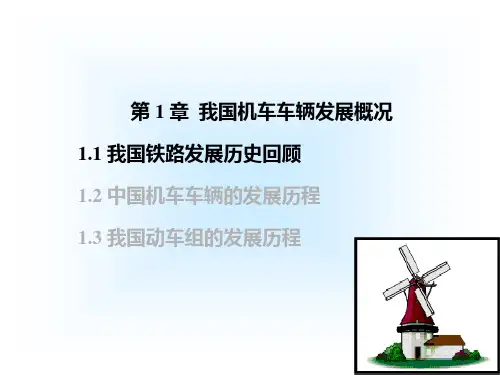 第 1 章 我国机车车辆发展概况

1.1 我国铁路发展历史回顾

1.2 中国机车车辆的发展历程

1.3 我国动车组的发展历程